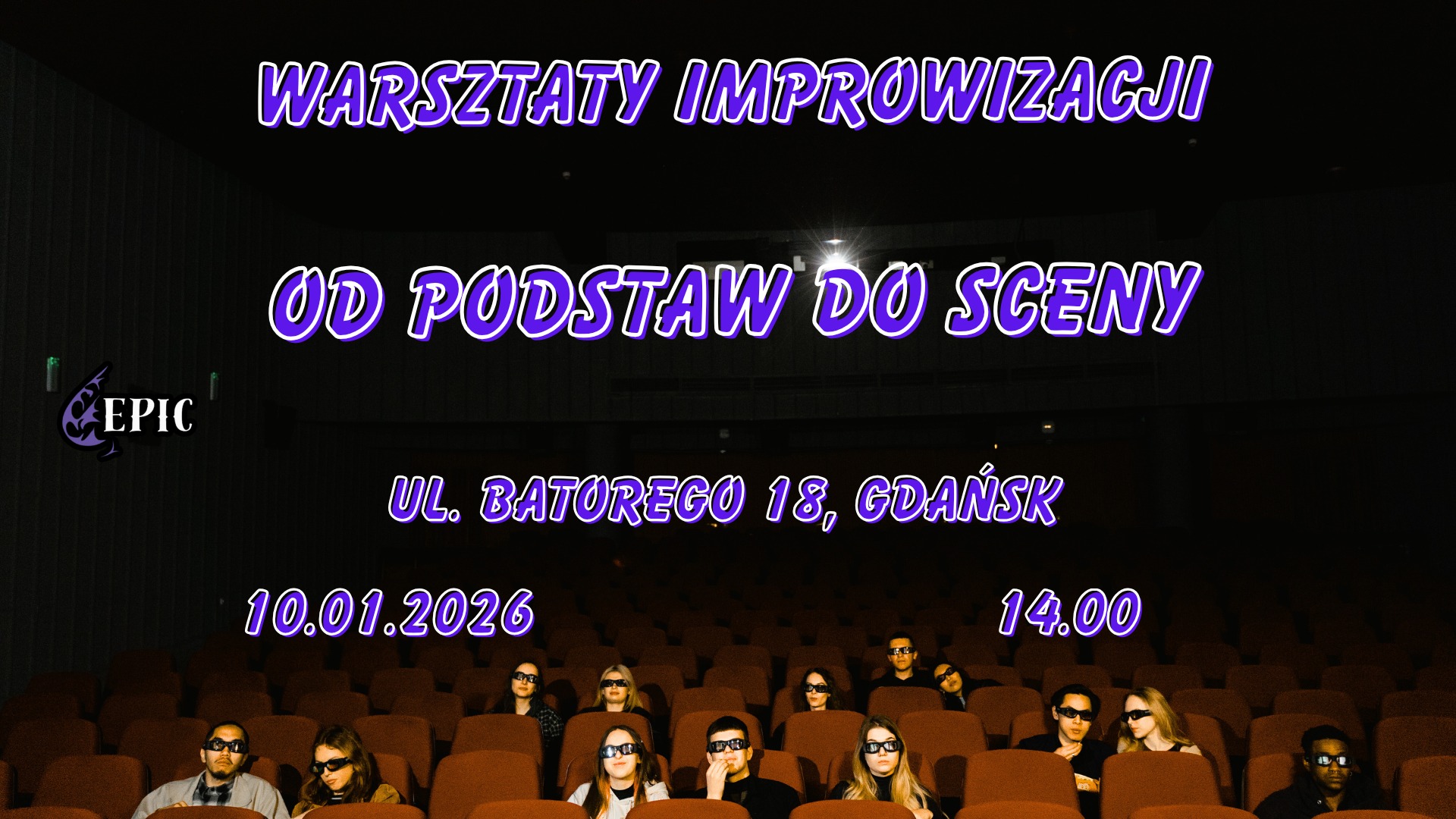 WARSZTATY IMPROWIZACJI

OD PODSTAW DO SCENY

EPIC

UL. BATOREGO 18, GDAŃSK

10.01.2026

14.00